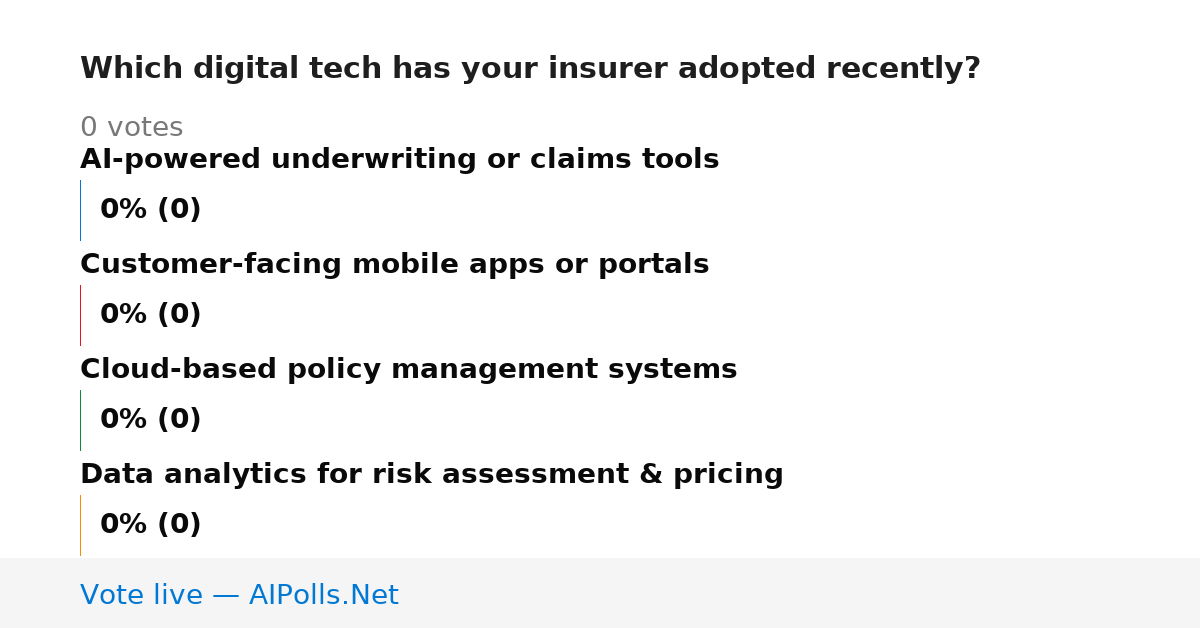 Which digital tech has your insurer adopted recently?

0 votes

AI-powered underwriting or claims tools

0% (0)

Customer-facing mobile apps or portals

0% (0)

Cloud-based policy management systems

0% (0)

Data analytics for risk assessment & pricing

0% (0)

Vote live — AIPolls.Net